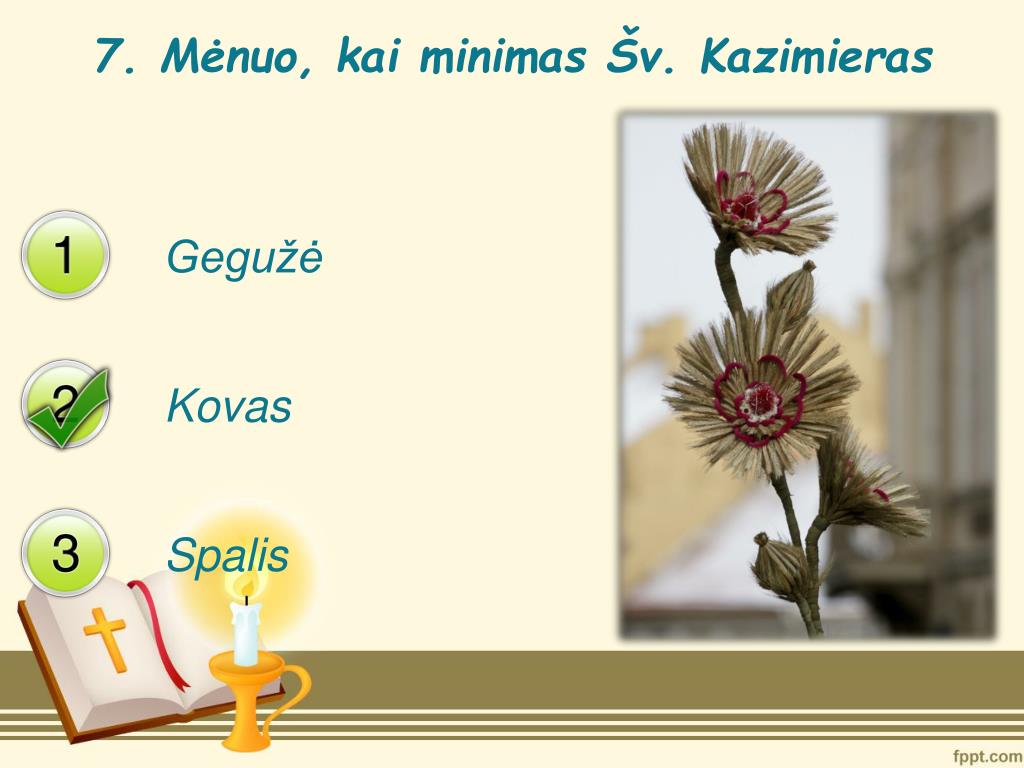 7. Mėnuo, kai minimas Šv. Kazimieras

1 Gegužė

2 Kovas

3 Spalis

fppt.com